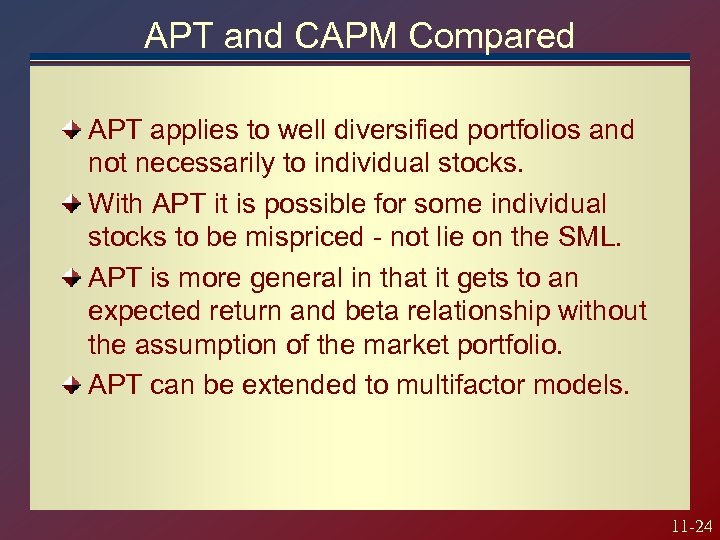 APT and CAPM Compared

APT applies to well diversified portfolios and not necessarily to individual stocks.

With APT it is possible for some individual stocks to be mispriced - not lie on the SML.

APT is more general in that it gets to an expected return and beta relationship without the assumption of the market portfolio.

APT can be extended to multifactor models.

11-24